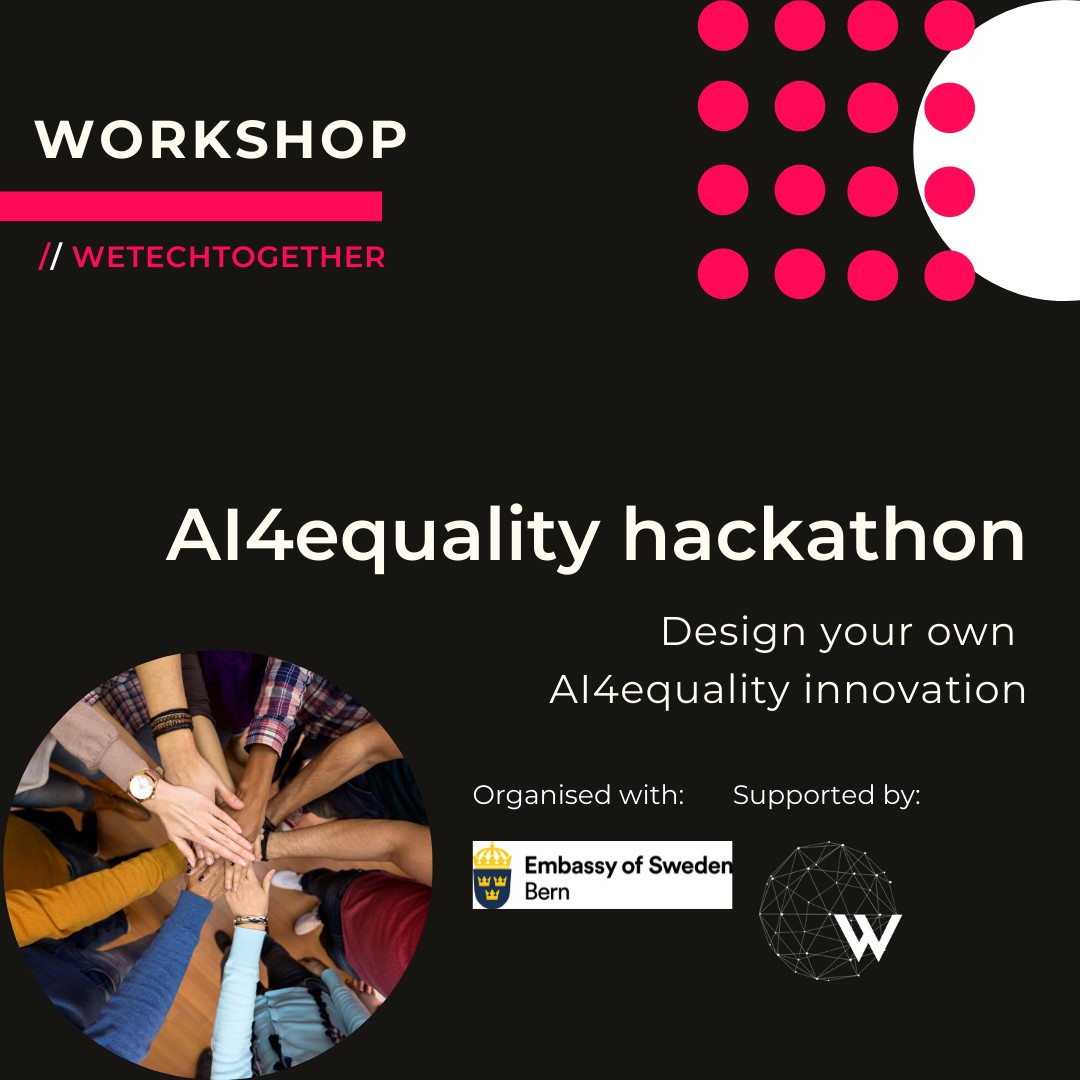 WORKSHOP

// WETECHTOGETHER

AI4equality hackathon

Design your own AI4equality innovation

Organised with:

Embassy of Sweden
Bern

Supported by:

W